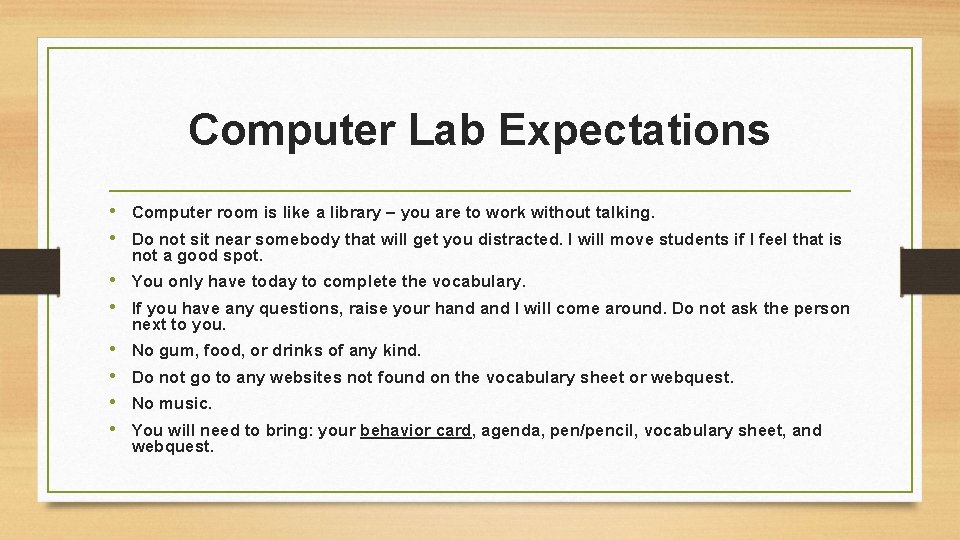 Computer Lab Expectations

• Computer room is like a library – you are to work without talking.
• Do not sit near somebody that will get you distracted. I will move students if I feel that is not a good spot.
• You only have today to complete the vocabulary.
• If you have any questions, raise your hand and I will come around. Do not ask the person next to you.
• No gum, food, or drinks of any kind.
• Do not go to any websites not found on the vocabulary sheet or webquest.
• No music.
• You will need to bring: your behavior card, agenda, pen/pencil, vocabulary sheet, and webquest.